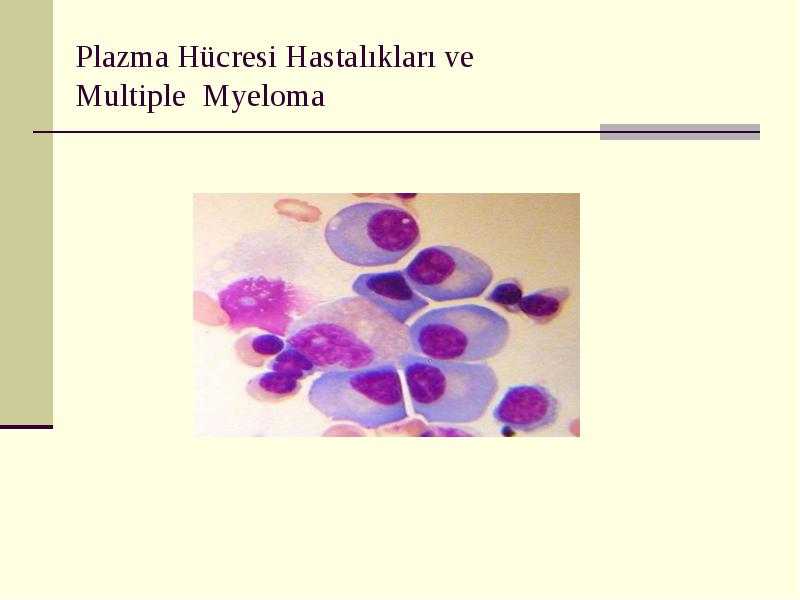 Plazma Hücresi Hastalıkları ve
Multiple Myeloma